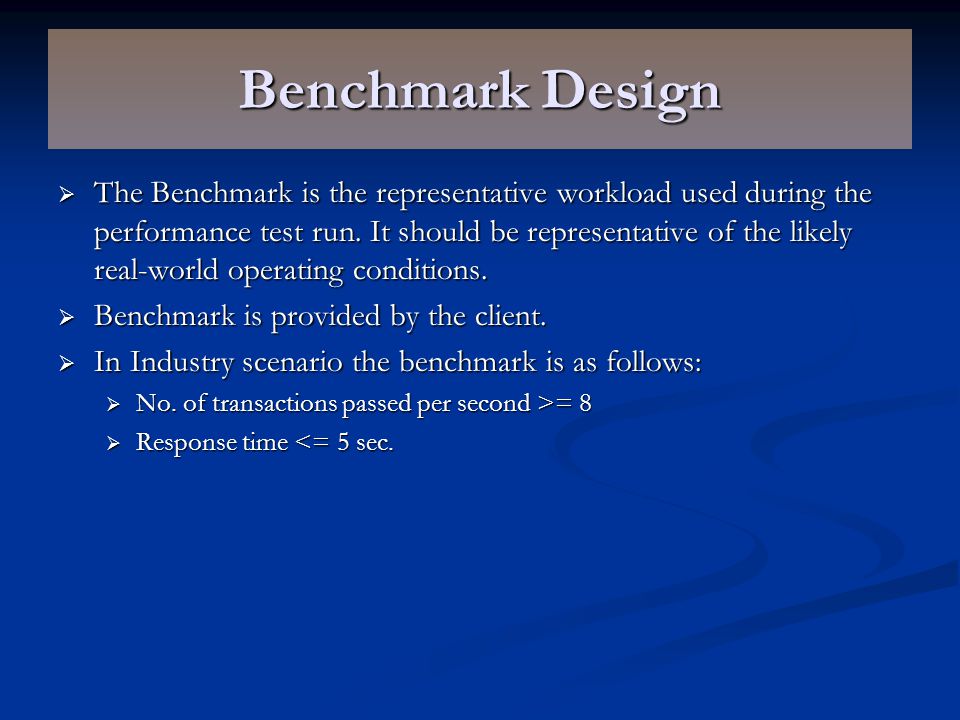 Benchmark Design

➢ The Benchmark is the representative workload used during the performance test run. It should be representative of the likely real-world operating conditions.

➢ Benchmark is provided by the client.

➢ In Industry scenario the benchmark is as follows:

➢ No. of transactions passed per second >= 8

➢ Response time <= 5 sec.